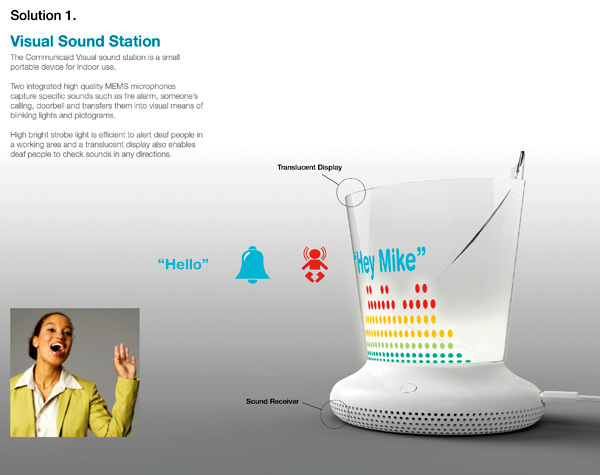 Solution 1.

Visual Sound Station

The Communicaid Visual sound station is a small portable device for indoor use.

Two integrated high quality MEMS microphones capture specific sounds such as fire alarm, someone's calling, doorbell and transfers them into visual means of blinking lights and pictograms.

High bright strobe light is efficient to alert deaf people in a working area and a translucent display also enables deaf people to check sounds in any directions.

Translucent Display

"Hello"

"Hey Mike"

Sound Receiver